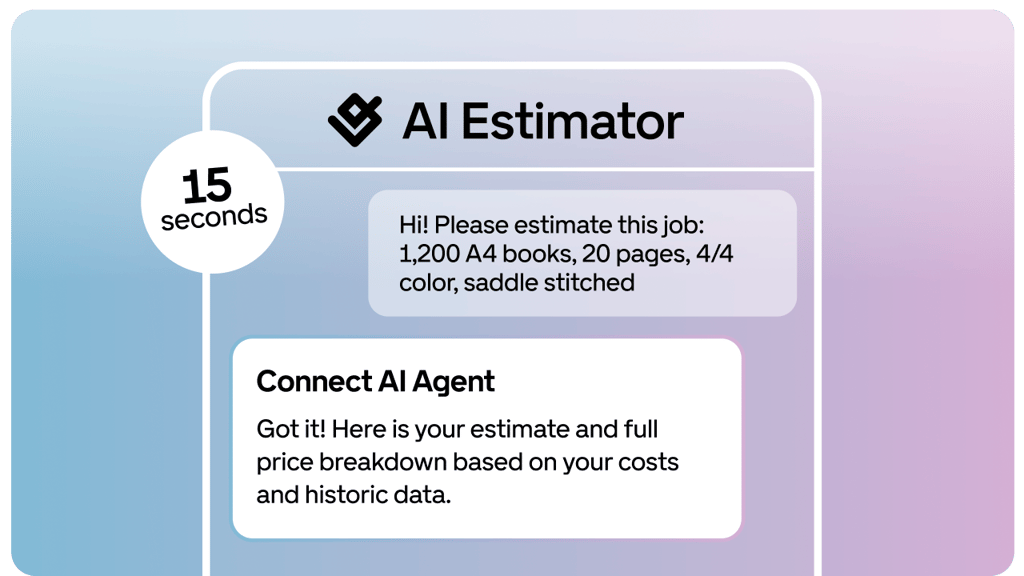 AI Estimator

15 seconds

Hi! Please estimate this job: 1,200 A4 books, 20 pages, 4/4 color, saddle stitched

Connect AI Agent

Got it! Here is your estimate and full price breakdown based on your costs and historic data.